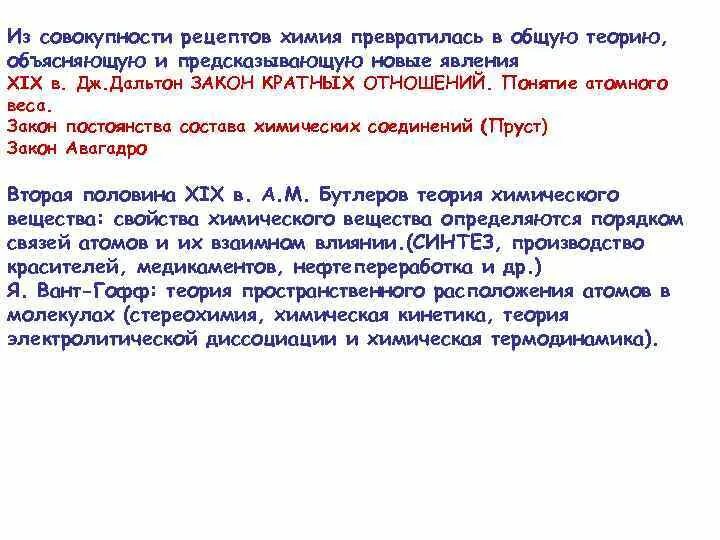 Из совокупности рецептов химия превратилась в общую теорию, объясняющую и предсказывающую новые явления
XIX в. Дж.Дальтон ЗАКОН КРАТНЫХ ОТНОШЕНИЙ. Понятие атомного веса.
Закон постоянства состава химических соединений (Пруст)
Закон Авагадро

Вторая половина XIX в. А.М. Бутлеров теория химического вещества: свойства химического вещества определяются порядком связей атомов и их взаимном влиянии.(СИНТЕЗ, производство красителей, медикаментов, нефтепереработка и др.)
Я. Вант-Гофф: теория пространственного расположения атомов в молекулах (стереохимия, химическая кинетика, теория электролитической диссоциации и химическая термодинамика).